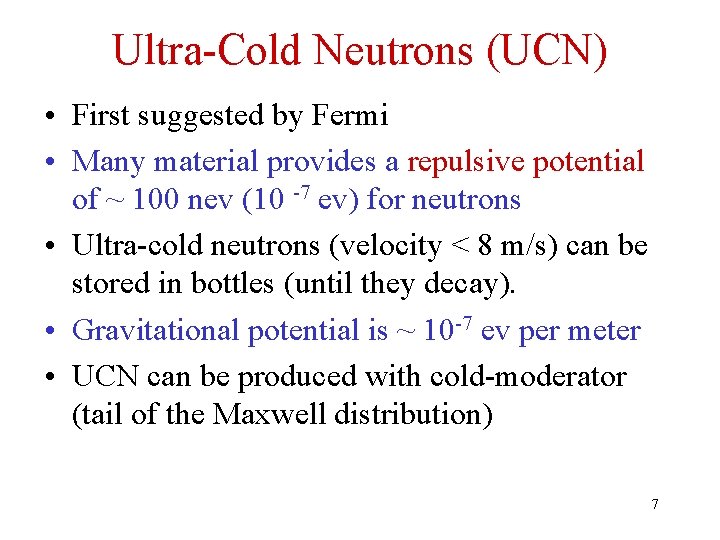 Ultra-Cold Neutrons (UCN)

• First suggested by Fermi

• Many material provides a repulsive potential of ~ 100 nev ($10^{-7}$ ev) for neutrons

• Ultra-cold neutrons (velocity < 8 m/s) can be stored in bottles (until they decay).

• Gravitational potential is ~ $10^{-7}$ ev per meter

• UCN can be produced with cold-moderator (tail of the Maxwell distribution)

7